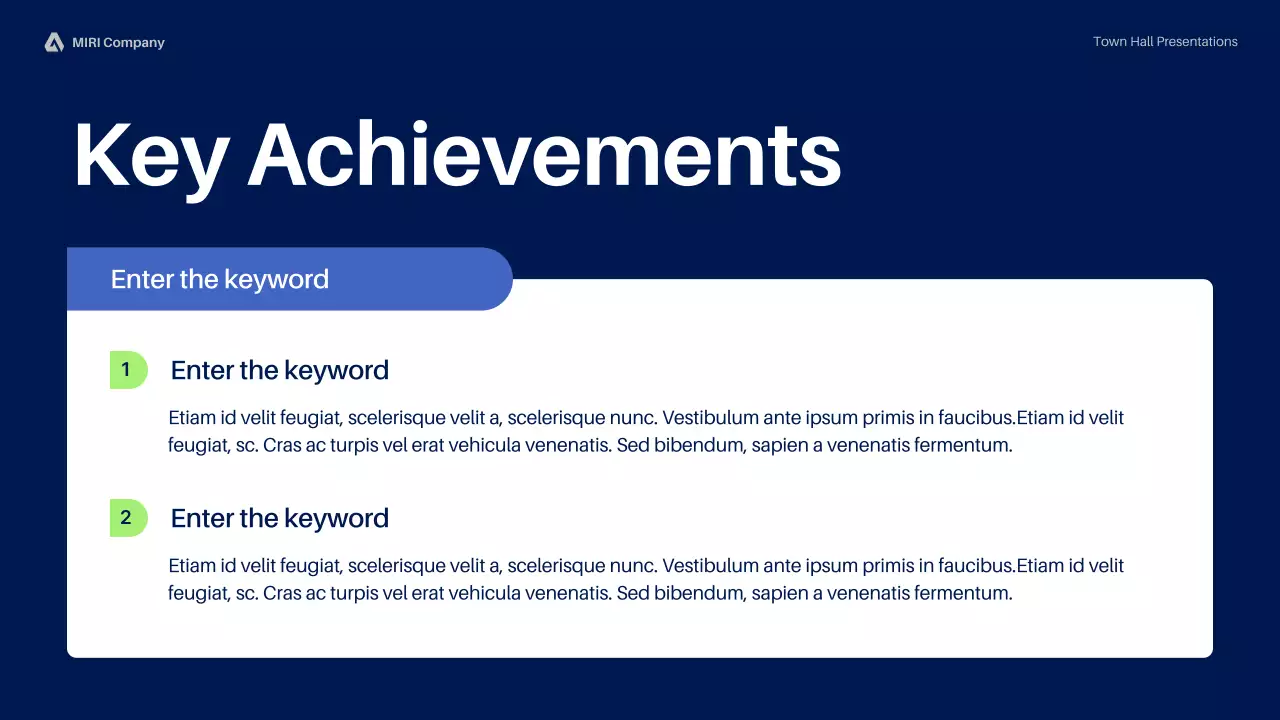 MIRI Company

Town Hall Presentations

Key Achievements

Enter the keyword

1 Enter the keyword

Etiam id velit feugiat, scelerisque velit a, scelerisque nunc. Vestibulum ante ipsum primis in faucibus.Etiam id velit feugiat, sc. Cras ac turpis vel erat vehicula venenatis. Sed bibendum, sapien a venenatis fermentum.

2 Enter the keyword

Etiam id velit feugiat, scelerisque velit a, scelerisque nunc. Vestibulum ante ipsum primis in faucibus.Etiam id velit feugiat, sc. Cras ac turpis vel erat vehicula venenatis. Sed bibendum, sapien a venenatis fermentum.